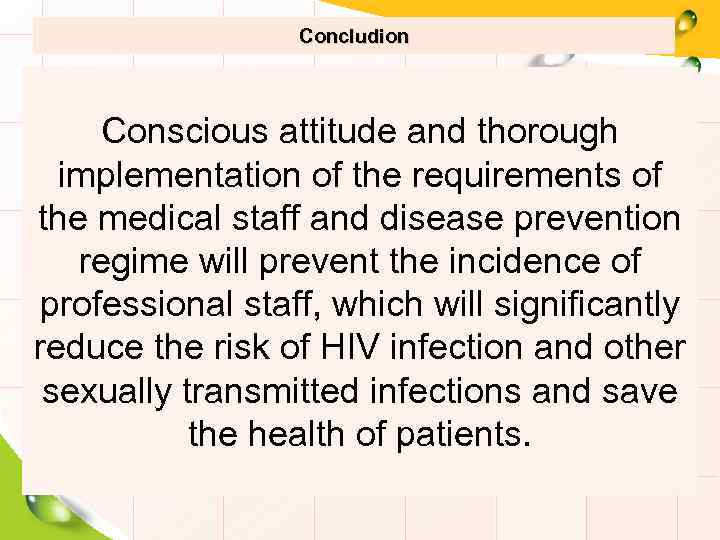 Concludion

Conscious attitude and thorough implementation of the requirements of the medical staff and disease prevention regime will prevent the incidence of professional staff, which will significantly reduce the risk of HIV infection and other sexually transmitted infections and save the health of patients.